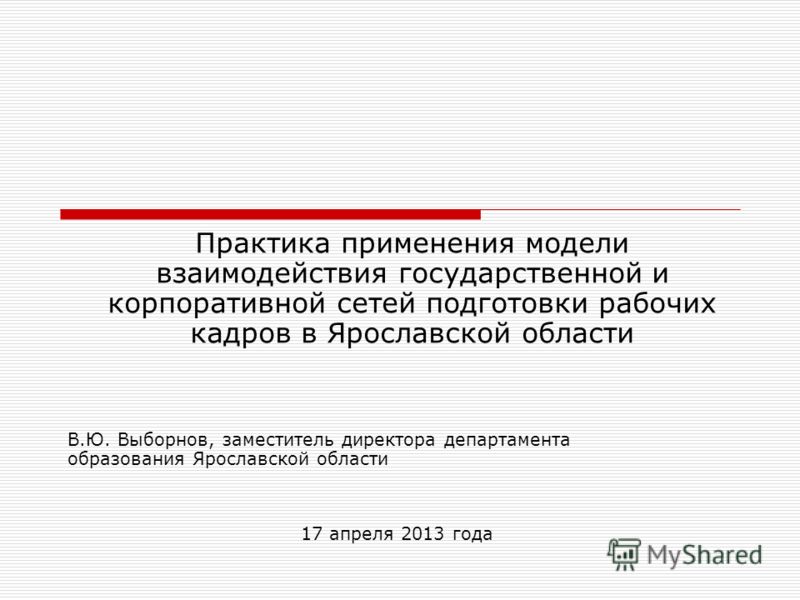 Практика применения модели взаимодействия государственной и корпоративной сетей подготовки рабочих кадров в Ярославской области

В.Ю. Выборнов, заместитель директора департамента образования Ярославской области

17 апреля 2013 года

MyShared